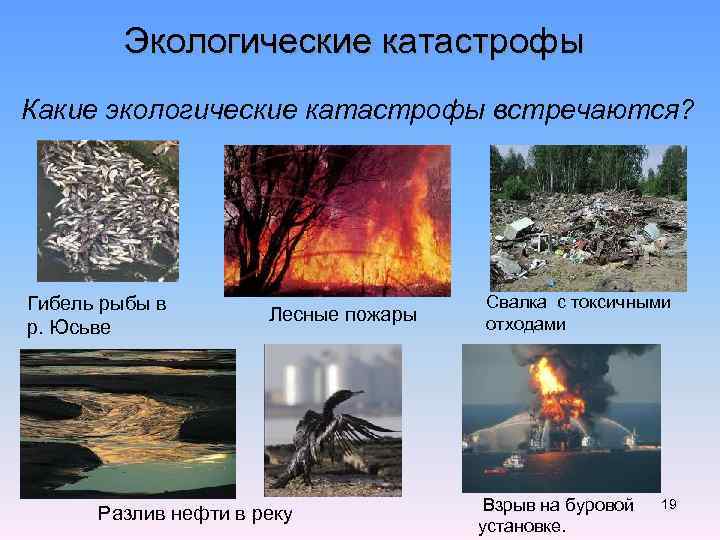 Экологические катастрофы

Какие экологические катастрофы встречаются?

Гибель рыбы в р. Юсьве

Лесные пожары

Свалка с токсичными отходами

Разлив нефти в реку

Взрыв на буровой установке.

19